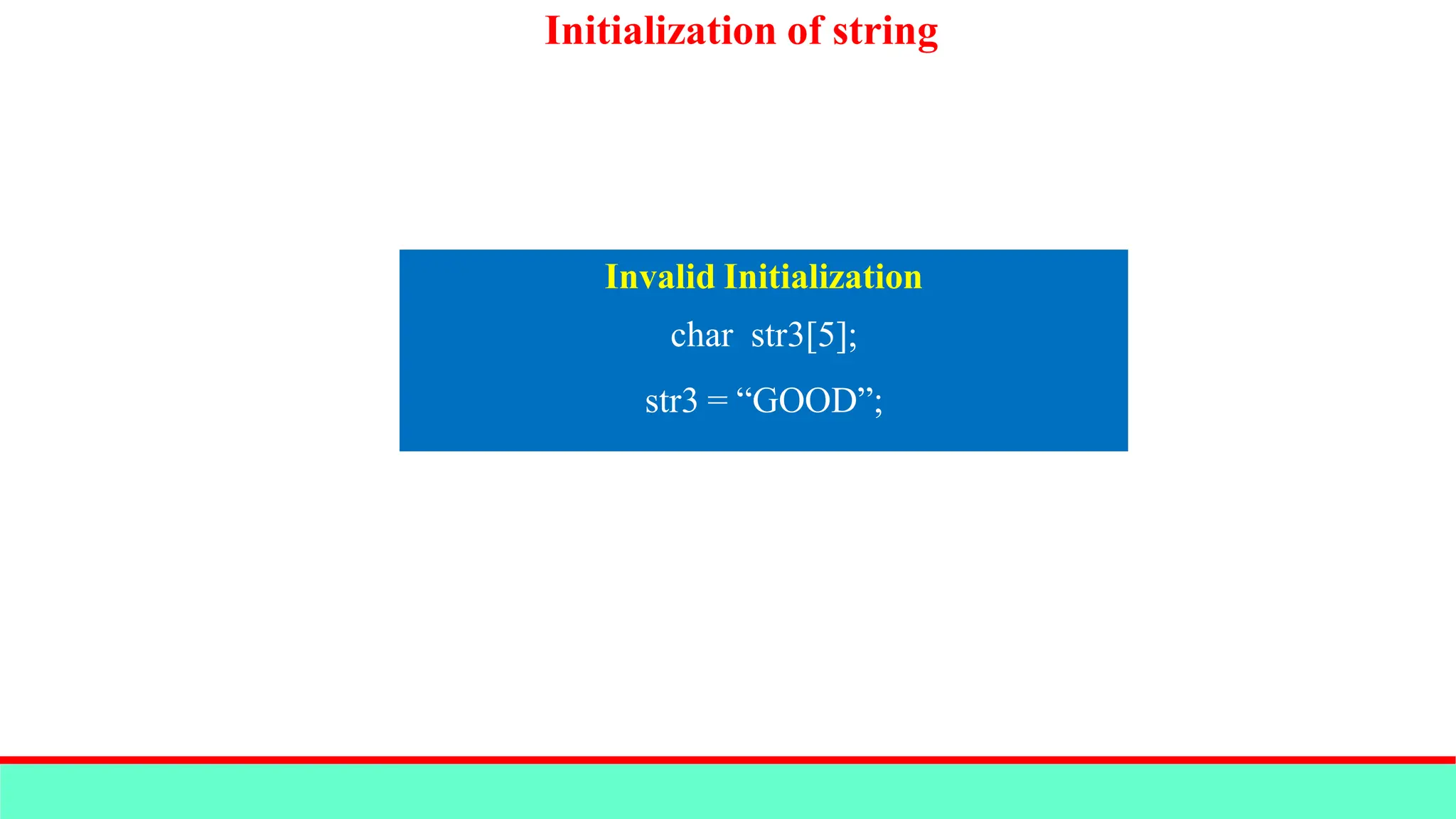 Initialization of string

Invalid Initialization

char str3[5];

str3 = “GOOD”;